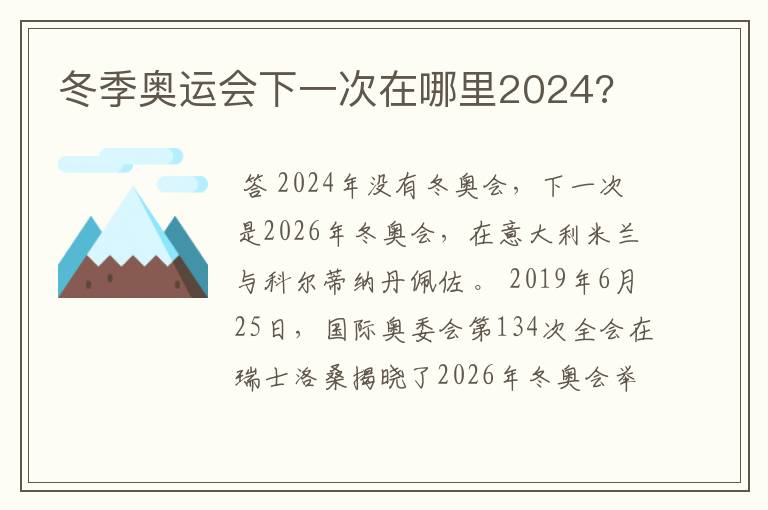 冬季奥运会下一次在哪里2024?

答 2024年没有冬奥会，下一次是2026年冬奥会，在意大利米兰与科尔蒂纳丹佩佐。 2019年6月25日，国际奥委会第134次全会在瑞士洛桑揭晓了2026年冬奥会举